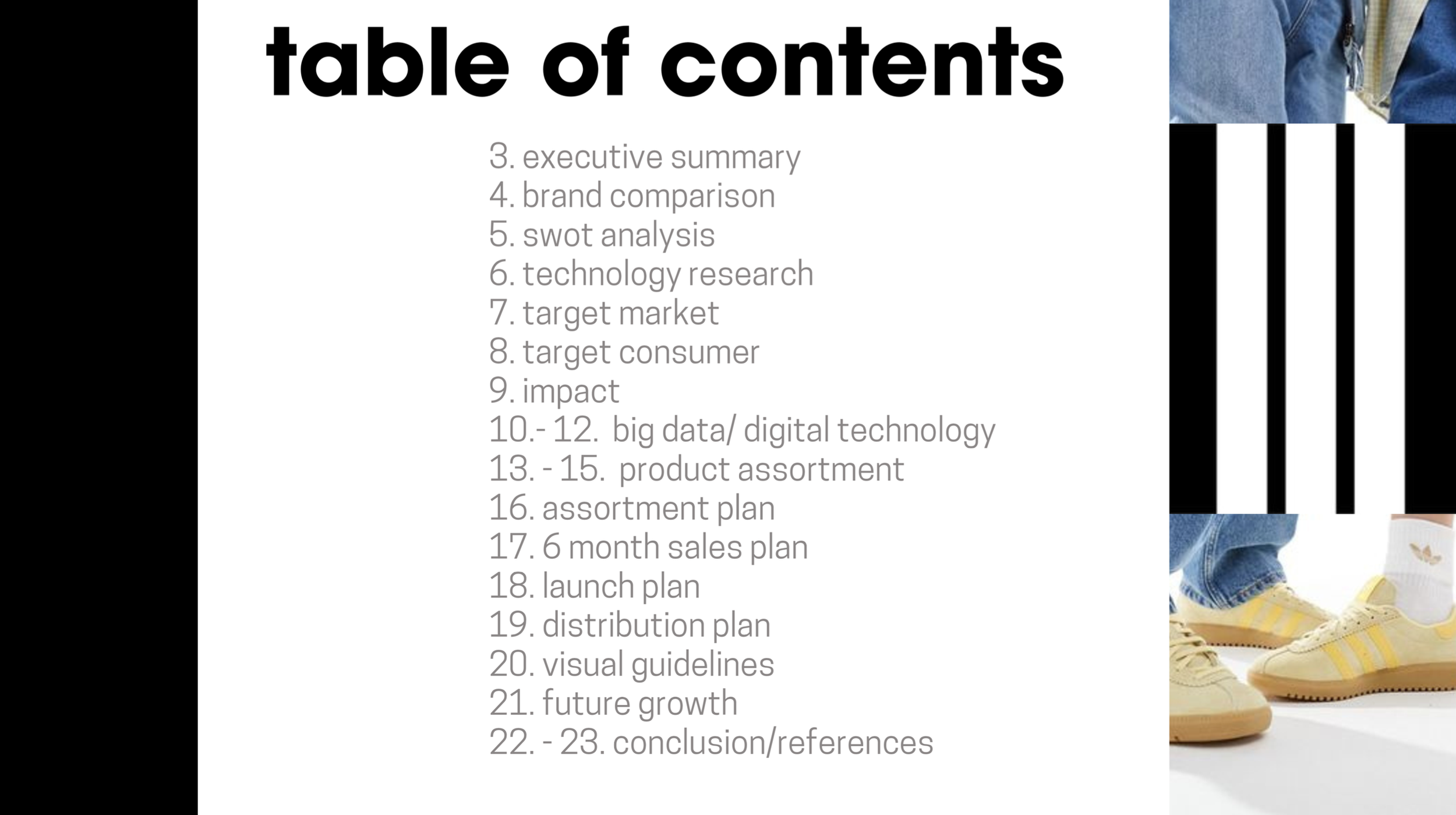 table of contents

3. executive summary
4. brand comparison
5. swot analysis
6. technology research
7. target market
8. target consumer
9. impact
10.- 12. big data/ digital technology
13. - 15. product assortment
16. assortment plan
17. 6 month sales plan
18. launch plan
19. distribution plan
20. visual guidelines
21. future growth
22. - 23. conclusion/references